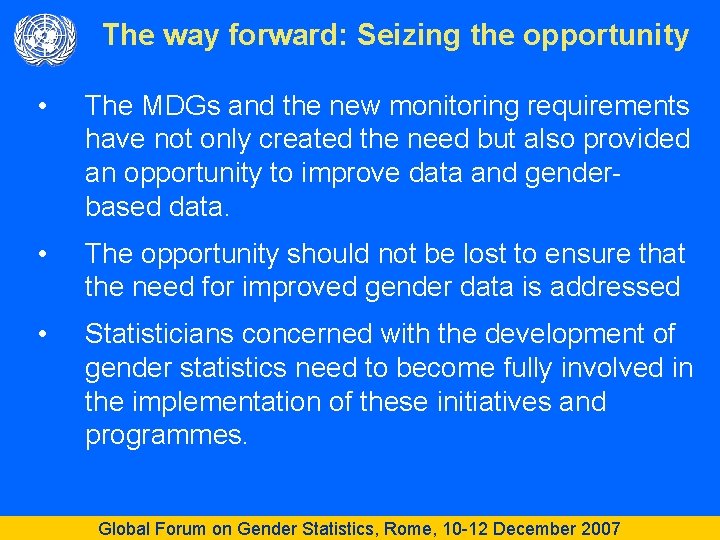 The way forward: Seizing the opportunity

• The MDGs and the new monitoring requirements have not only created the need but also provided an opportunity to improve data and gender-based data.

• The opportunity should not be lost to ensure that the need for improved gender data is addressed

• Statisticians concerned with the development of gender statistics need to become fully involved in the implementation of these initiatives and programmes.

Global Forum on Gender Statistics, Rome, 10-12 December 2007